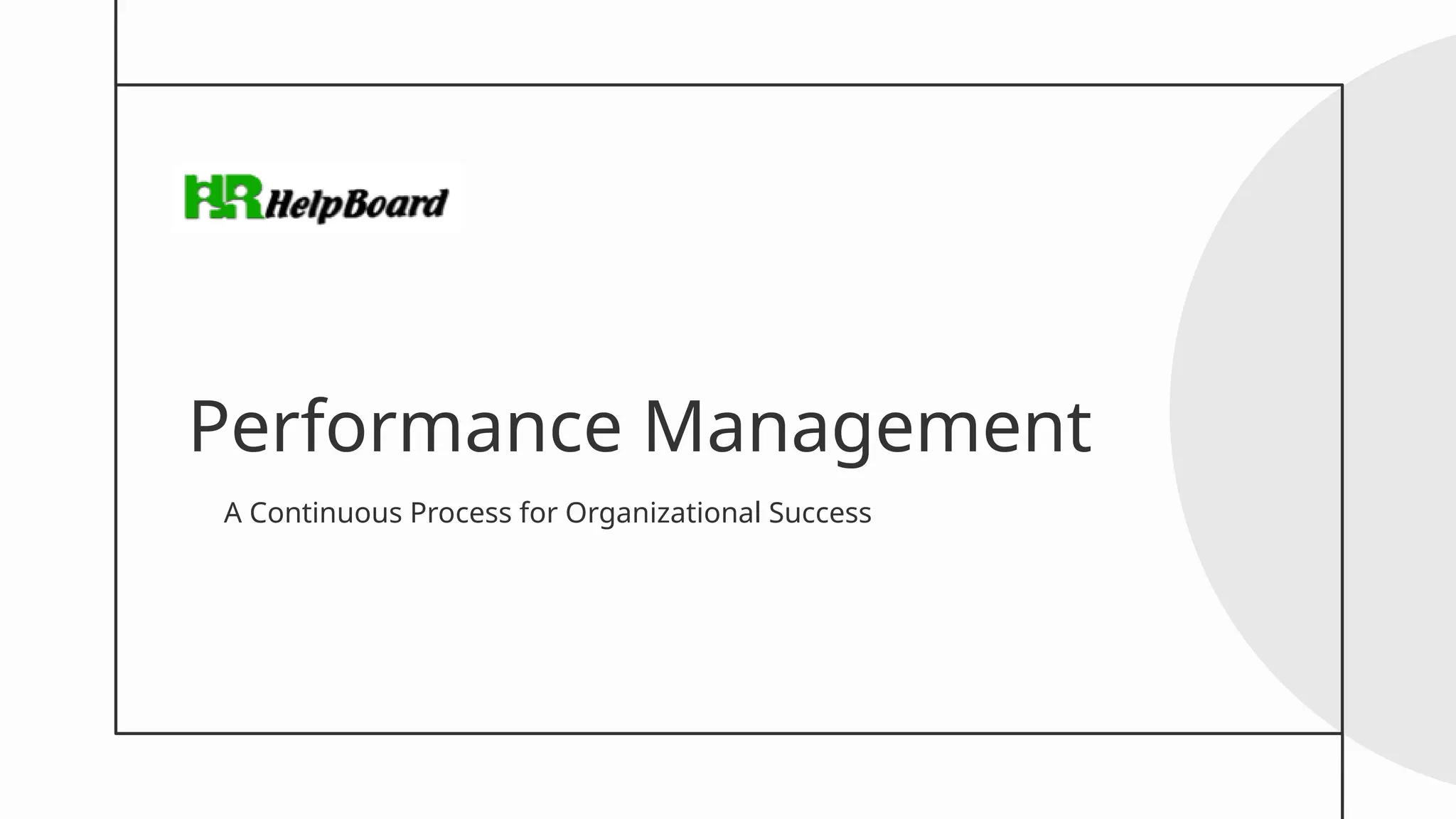 HR HelpBoard

Performance Management

A Continuous Process for Organizational Success